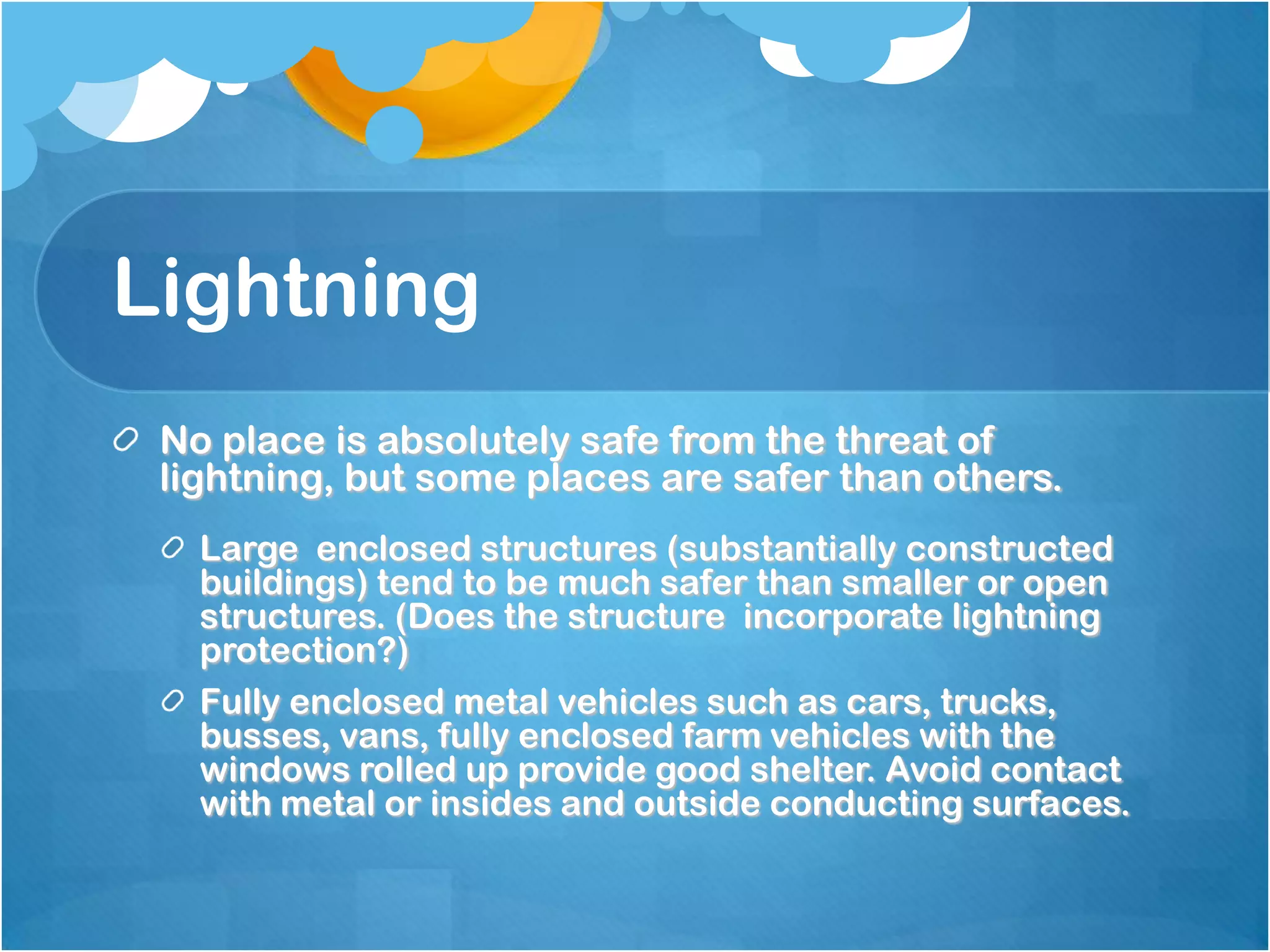 Lightning

No place is absolutely safe from the threat of lightning, but some places are safer than others.

Large enclosed structures (substantially constructed buildings) tend to be much safer than smaller or open structures. (Does the structure incorporate lightning protection?)

Fully enclosed metal vehicles such as cars, trucks, busses, vans, fully enclosed farm vehicles with the windows rolled up provide good shelter. Avoid contact with metal or insides and outside conducting surfaces.